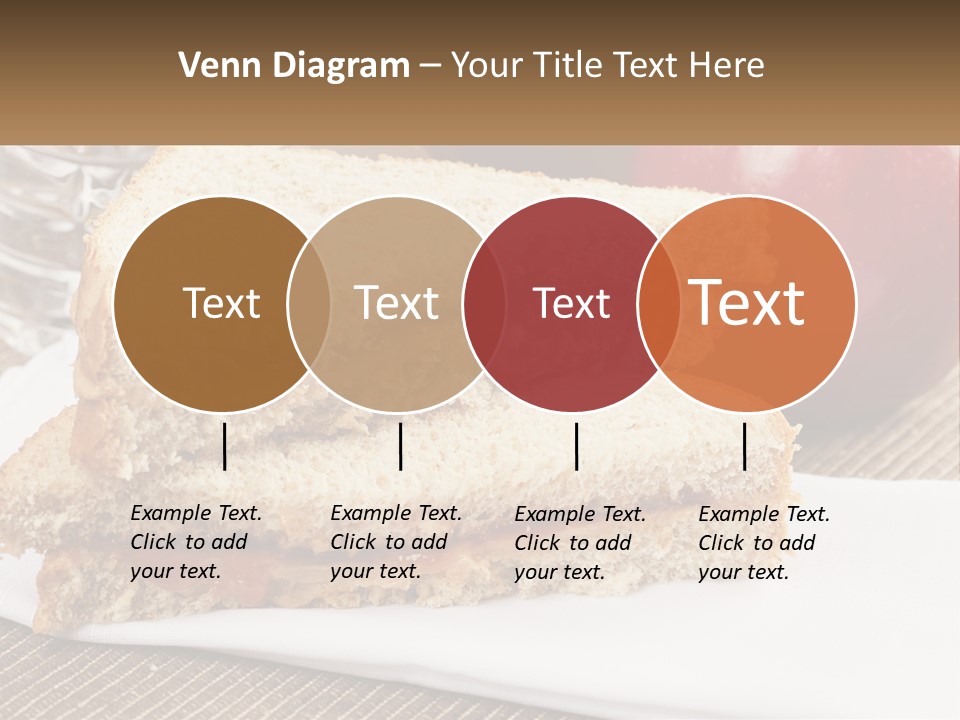 Venn Diagram – Your Title Text Here

Text

Text

Text

Text

Example Text. Click to add your text.

Example Text. Click to add your text.

Example Text. Click to add your text.

Example Text. Click to add your text.